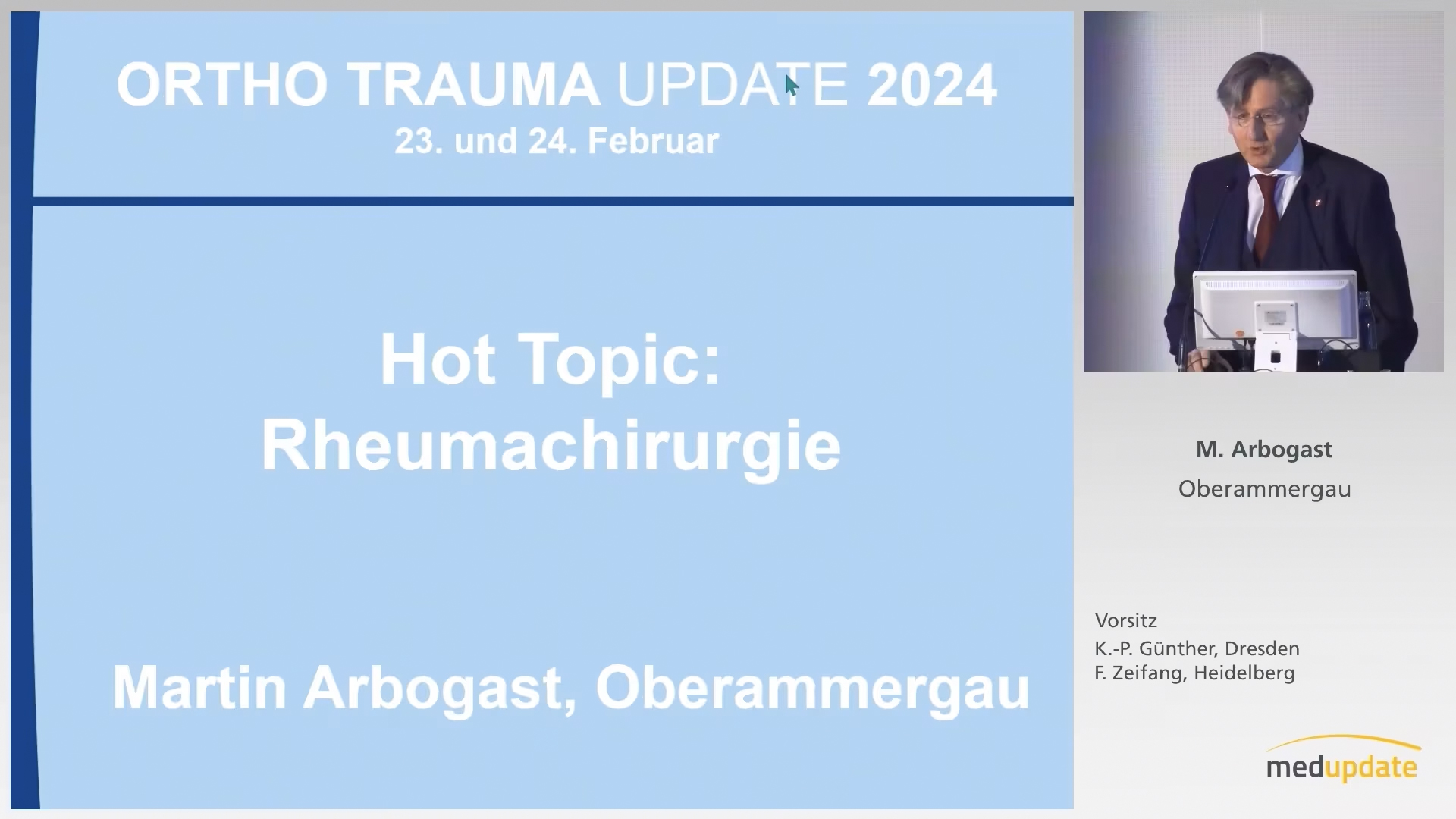 ORTHO TRAUMA UPDATE 2024
23. und 24. Februar

Hot Topic:
Rheumachirurgie

Martin Arbogast, Oberammergau

M. Arbogast
Oberammergau

Vorsitz
K.-P. Günther, Dresden
F. Zeifang, Heidelberg

medupdate